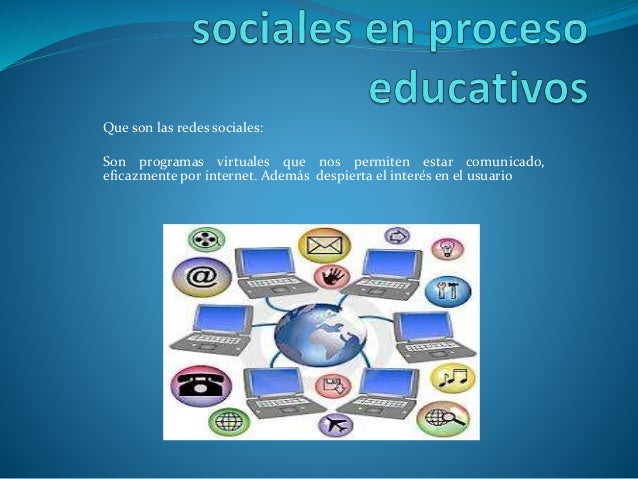 sociales en proceso educativos

Que son las redes sociales:

Son programas virtuales que nos permiten estar comunicado, eficazmente por internet. Además despierta el interés en el usuario

@